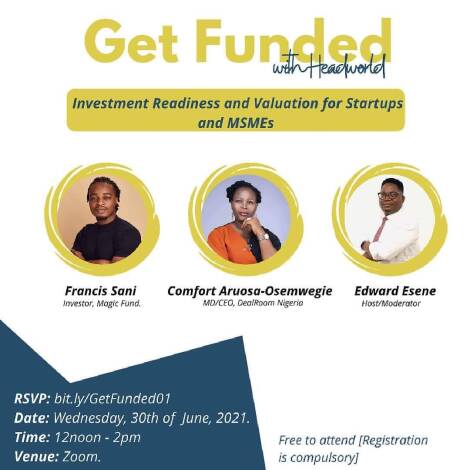 Get Funded
with Headworld

Investment Readiness and Valuation for Startups and MSMEs

Francis Sani
Investor, Magic Fund.

Comfort Aruosa-Osemwegie
MD/CEO, DealRoom Nigeria

Edward Esene
Host/Moderator

RSVP: bit.ly/GetFunded01
Date: Wednesday, 30th of June, 2021.
Time: 12noon - 2pm
Venue: Zoom.

Free to attend [Registration is compulsory]